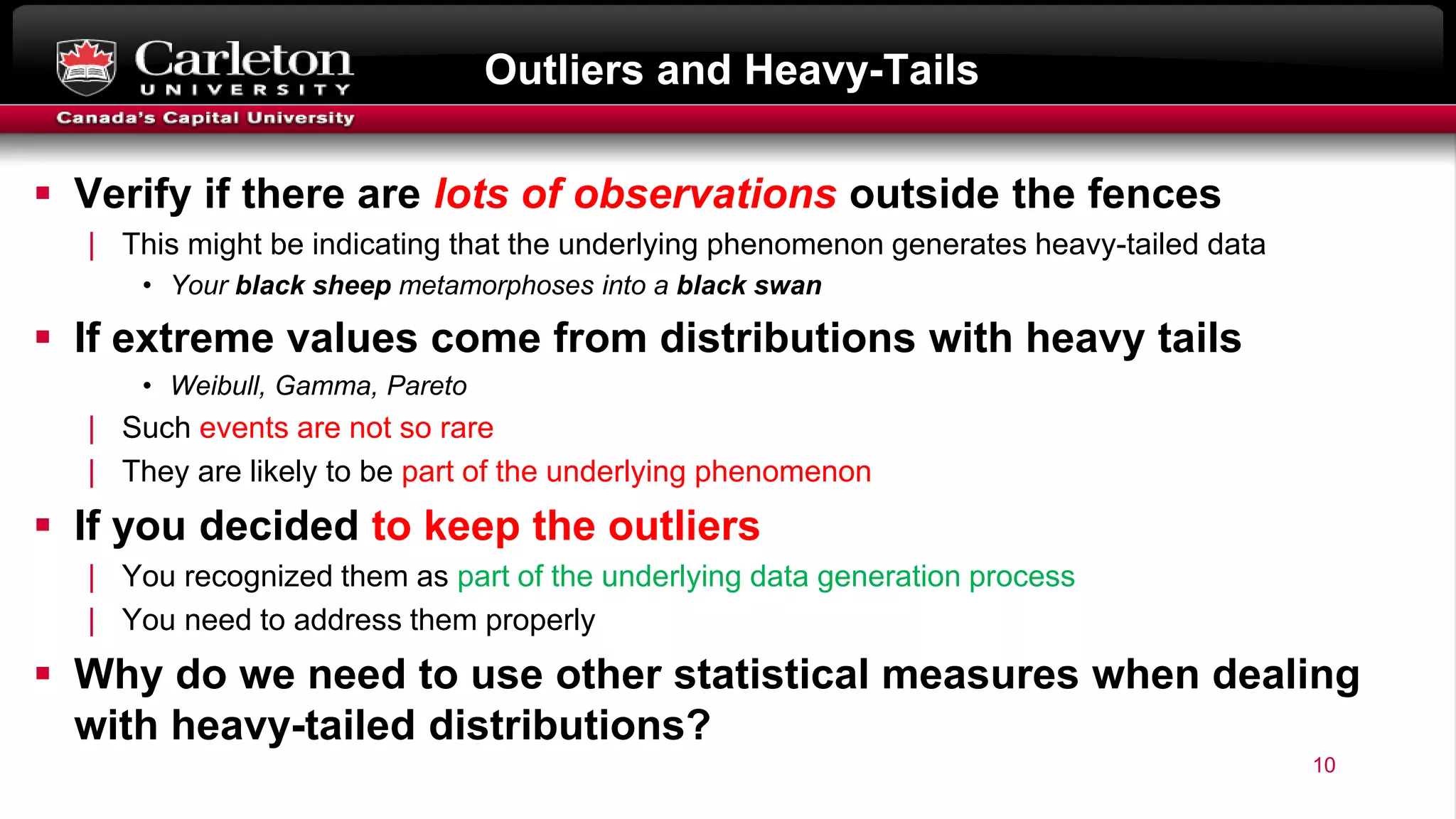 Carleton UNIVERSITY
Canada's Capital University

Outliers and Heavy-Tails

▪ Verify if there are lots of observations outside the fences
| This might be indicating that the underlying phenomenon generates heavy-tailed data
• Your black sheep metamorphoses into a black swan

▪ If extreme values come from distributions with heavy tails
• Weibull, Gamma, Pareto
| Such events are not so rare
| They are likely to be part of the underlying phenomenon

▪ If you decided to keep the outliers
| You recognized them as part of the underlying data generation process
| You need to address them properly

▪ Why do we need to use other statistical measures when dealing with heavy-tailed distributions?

10